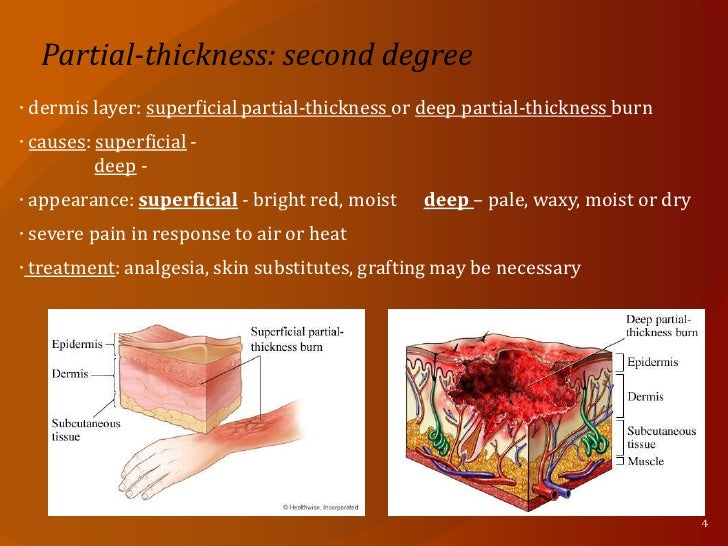 Partial-thickness: second degree

· dermis layer: superficial partial-thickness or deep partial-thickness burn

· causes: superficial -
deep -

· appearance: superficial - bright red, moist deep – pale, waxy, moist or dry

· severe pain in response to air or heat

· treatment: analgesia, skin substitutes, grafting may be necessary

Epidermis
Dermis
Subcutaneous tissue
Superficial partial-thickness burn
© Healthwise, Incorporated

Deep partial-thickness burn
Epidermis
Dermis
Subcutaneous tissue
Muscle

4